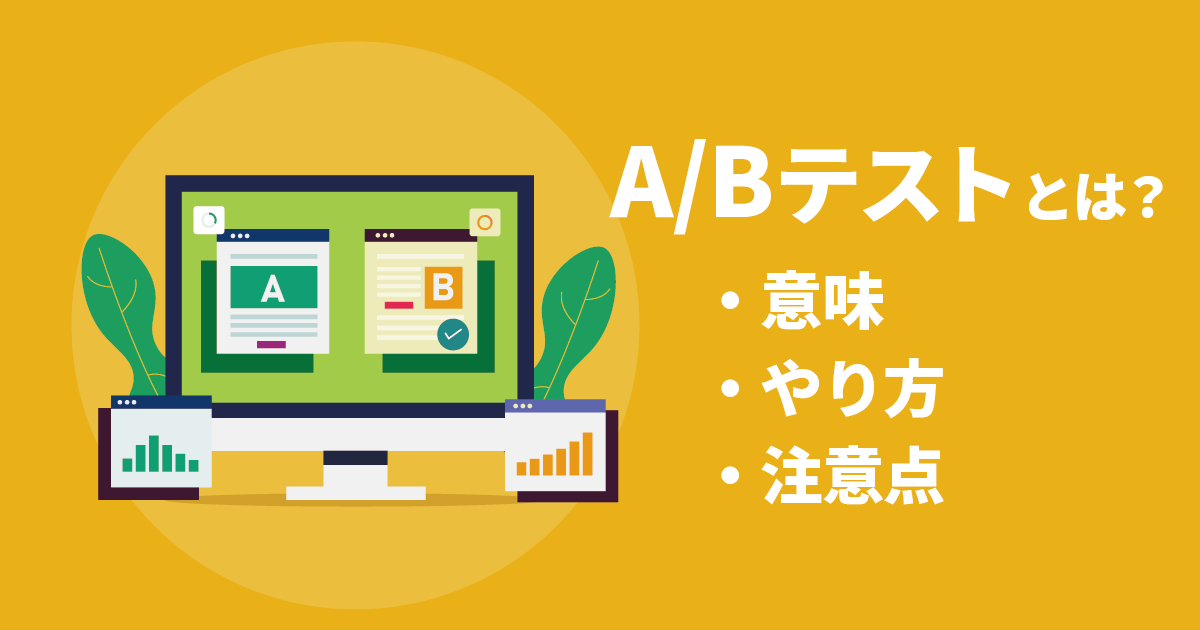 A

B

A/Bテストとは？

・意味
・やり方
・注意点